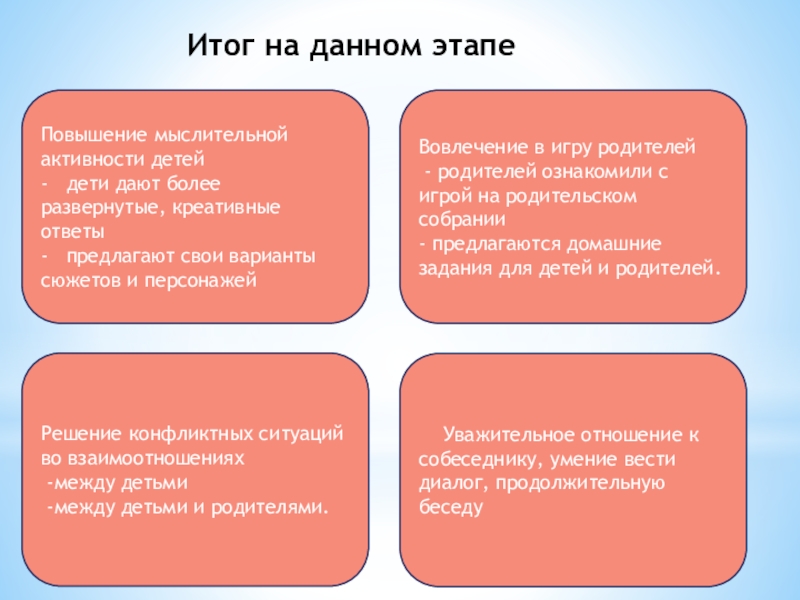 Итог на данном этапе

Повышение мыслительной активности детей
- дети дают более развернутые, креативные ответы
- предлагают свои варианты сюжетов и персонажей

Вовлечение в игру родителей
- родителей ознакомили с игрой на родительском собрании
- предлагаются домашние задания для детей и родителей.

Решение конфликтных ситуаций во взаимоотношениях
-между детьми
-между детьми и родителями.

Уважительное отношение к собеседнику, умение вести диалог, продолжительную беседу